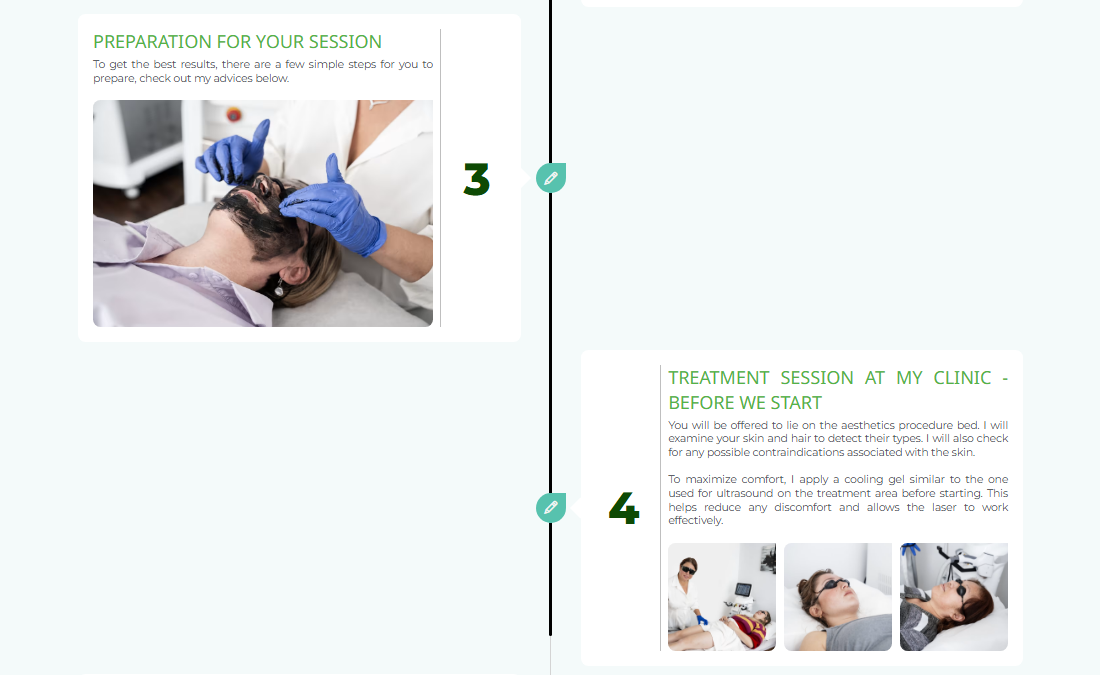 PREPARATION FOR YOUR SESSION

To get the best results, there are a few simple steps for you to prepare, check out my advices below.

3

4

TREATMENT SESSION AT MY CLINIC - BEFORE WE START

You will be offered to lie on the aesthetics procedure bed. I will examine your skin and hair to detect their types. I will also check for any possible contraindications associated with the skin.

To maximize comfort, I apply a cooling gel similar to the one used for ultrasound on the treatment area before starting. This helps reduce any discomfort and allows the laser to work effectively.